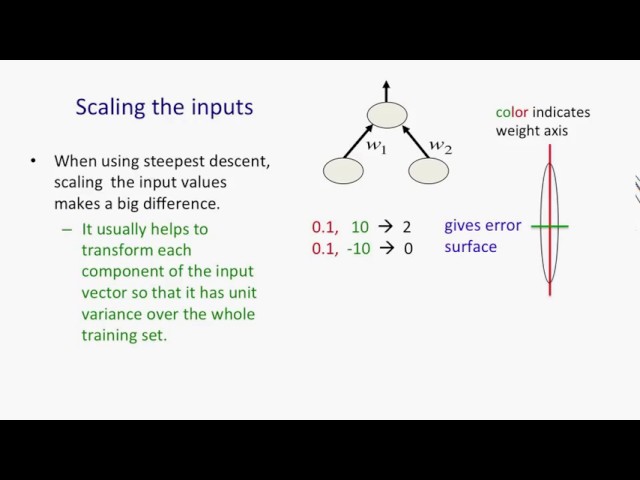 Scaling the inputs

• When using steepest descent, scaling the input values makes a big difference.
– It usually helps to transform each component of the input vector so that it has unit variance over the whole training set.

$w_1$ $w_2$

0.1, 10 → 2
0.1, -10 → 0

gives error surface

color indicates weight axis